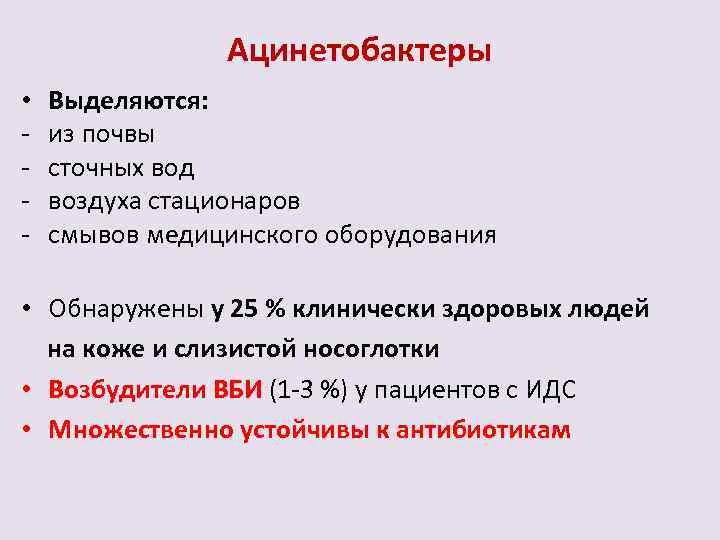 Ацинетобактеры

• Выделяются:
- из почвы
- сточных вод
- воздуха стационаров
- смывов медицинского оборудования

• Обнаружены у 25 % клинически здоровых людей на коже и слизистой носоглотки
• Возбудители ВБИ (1-3 %) у пациентов с ИДС
• Множественно устойчивы к антибиотикам